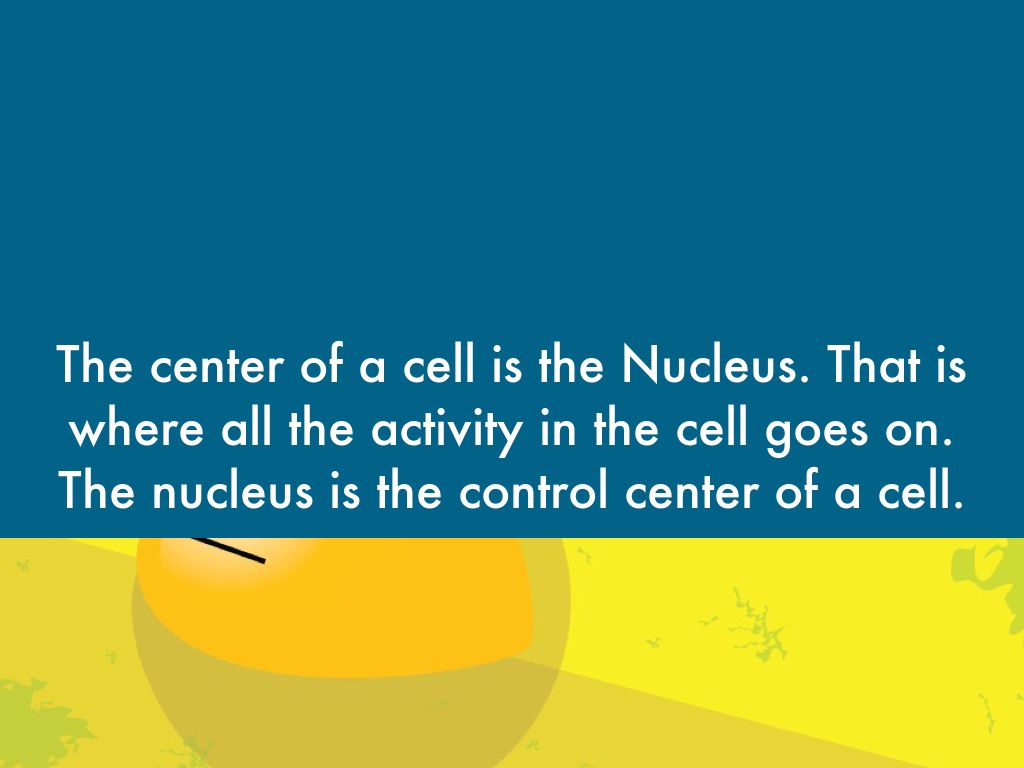 The center of a cell is the Nucleus. That is where all the activity in the cell goes on. The nucleus is the control center of a cell.